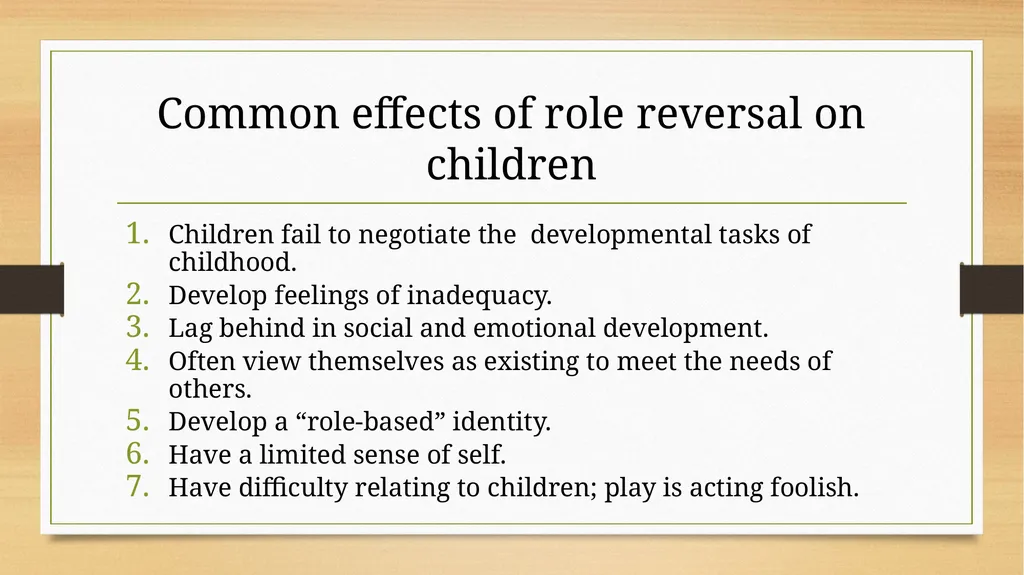 Common effects of role reversal on children

1. Children fail to negotiate the  developmental tasks of childhood.
2. Develop feelings of inadequacy.
3. Lag behind in social and emotional development.
4. Often view themselves as existing to meet the needs of others.
5. Develop a “role-based” identity.
6. Have a limited sense of self.
7. Have difficulty relating to children; play is acting foolish.